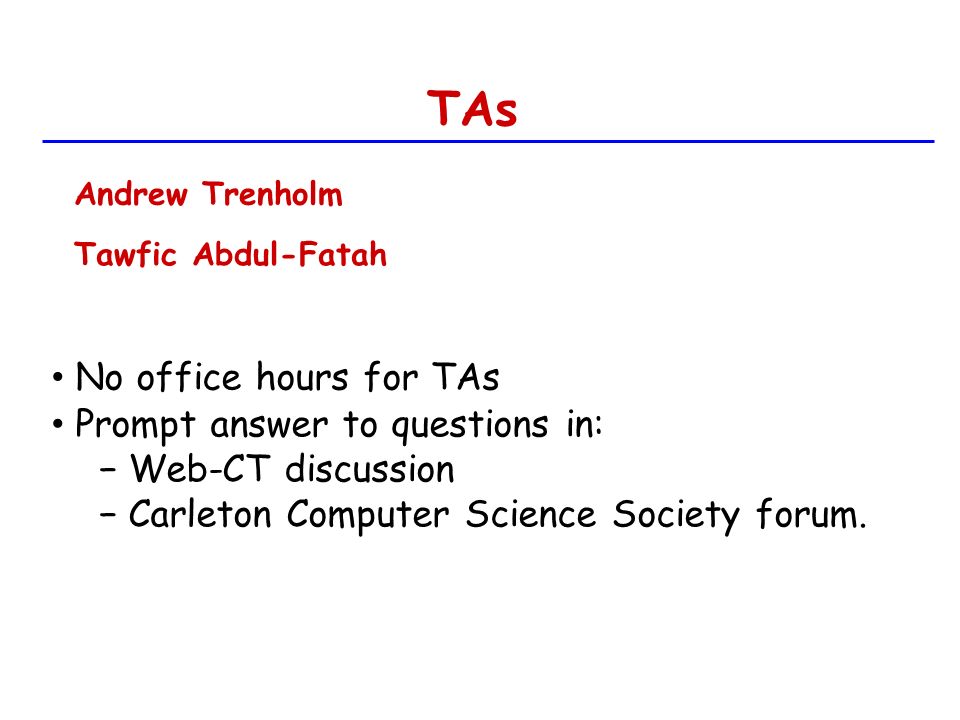 TAs

Andrew Trenholm

Tawfic Abdul-Fatah

• No office hours for TAs
• Prompt answer to questions in:
  – Web-CT discussion
  – Carleton Computer Science Society forum.